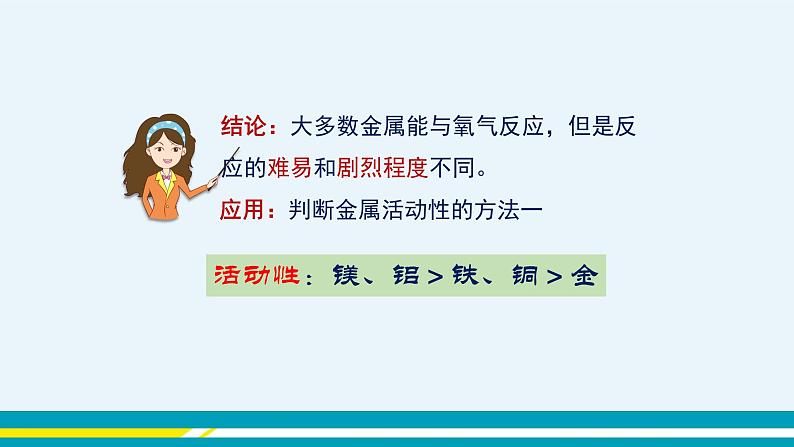 结论：大多数金属能与氧气反应，但是反应的难易和剧烈程度不同。

应用：判断金属活动性的方法一

活动性：镁、铝 > 铁、铜 > 金